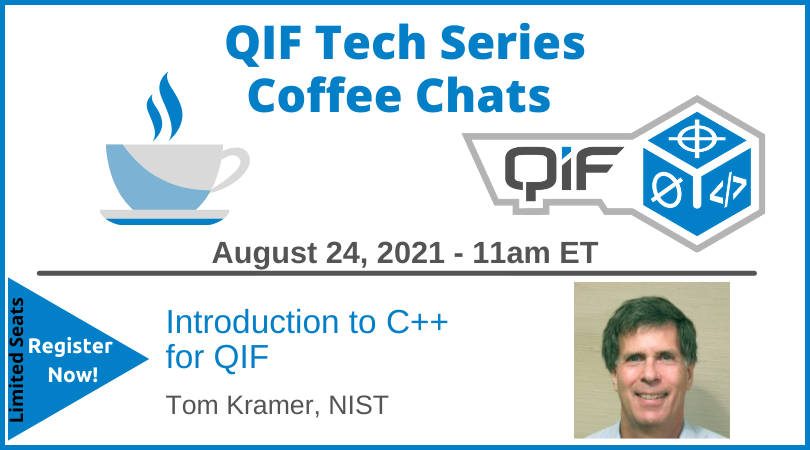 QIF Tech Series
Coffee Chats

QIF

Ø </>

August 24, 2021 - 11am ET

Limited Seats

Register Now!

Introduction to C++ for QIF

Tom Kramer, NIST